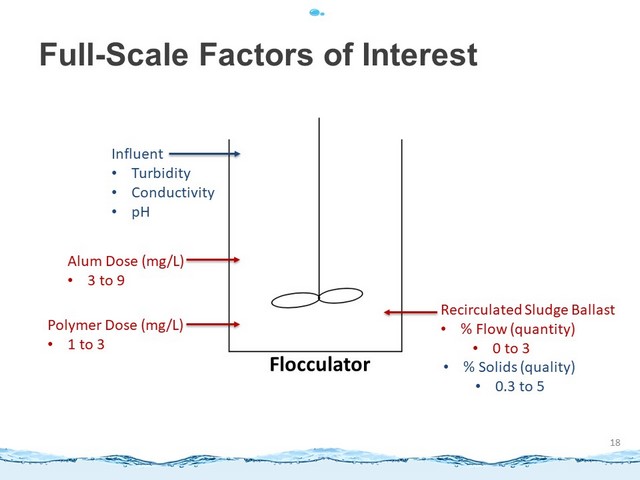 Full-Scale Factors of Interest

Influent
• Turbidity
• Conductivity
• pH

Alum Dose (mg/L)
• 3 to 9

Polymer Dose (mg/L)
• 1 to 3

Flocculator

Recirculated Sludge Ballast
• % Flow (quantity)
• 0 to 3
• % Solids (quality)
• 0.3 to 5

18